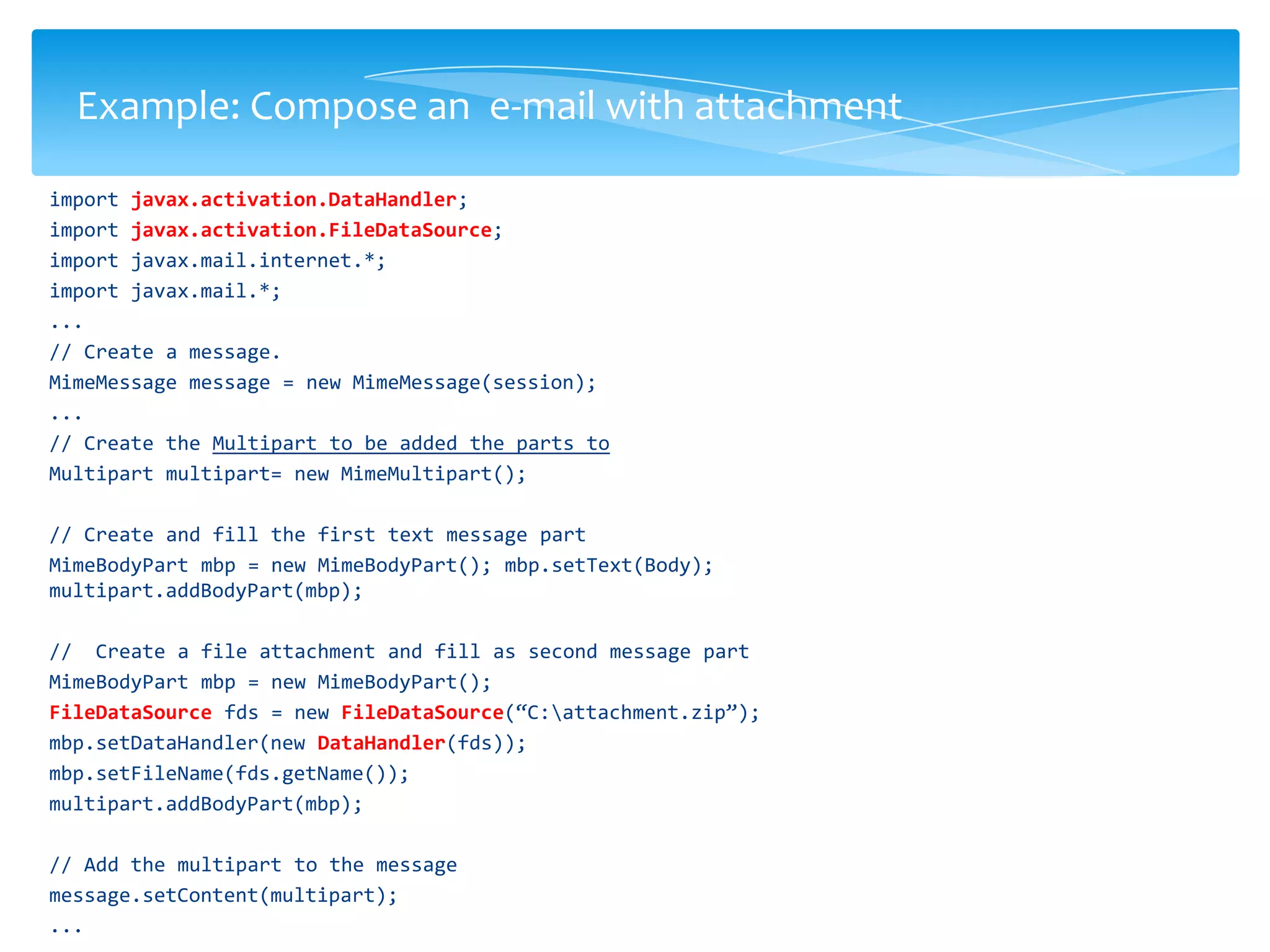 Example: Compose an  e-mail with attachment

import javax.activation.DataHandler;
import javax.activation.FileDataSource;
import javax.mail.internet.*;
import javax.mail.*;
...
// Create a message.
MimeMessage message = new MimeMessage(session);
...
// Create the Multipart to be added the parts to
Multipart multipart= new MimeMultipart();

// Create and fill the first text message part
MimeBodyPart mbp = new MimeBodyPart(); mbp.setText(Body);
multipart.addBodyPart(mbp);

//  Create a file attachment and fill as second message part
MimeBodyPart mbp = new MimeBodyPart();
FileDataSource fds = new FileDataSource(“C:\attachment.zip”);
mbp.setDataHandler(new DataHandler(fds));
mbp.setFileName(fds.getName());
multipart.addBodyPart(mbp);

// Add the multipart to the message
message.setContent(multipart);
...